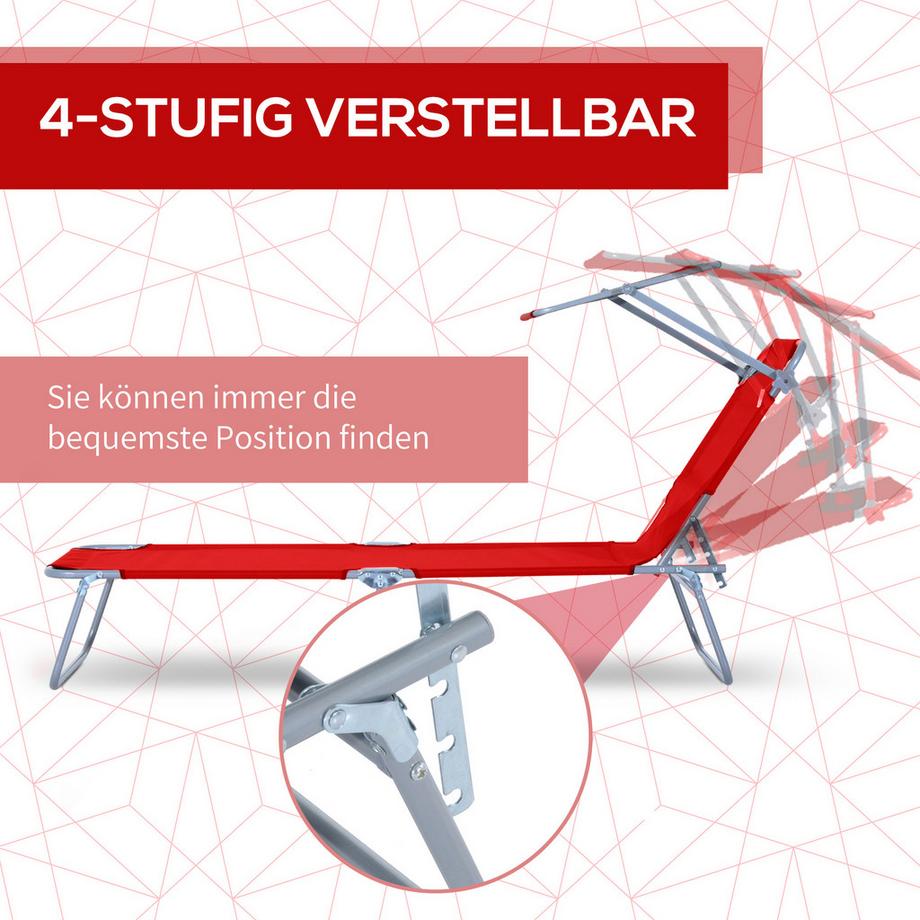 4-STUFIG VERSTELLBAR

Sie können immer die bequemste Position finden